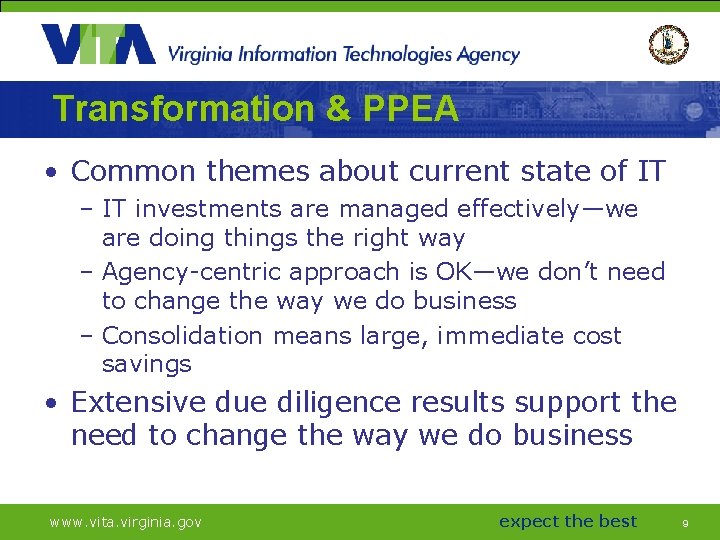 VITA Virginia Information Technologies Agency

Transformation & PPEA

• Common themes about current state of IT
– IT investments are managed effectively—we are doing things the right way
– Agency-centric approach is OK—we don't need to change the way we do business
– Consolidation means large, immediate cost savings
• Extensive due diligence results support the need to change the way we do business

www.vita.virginia.gov

expect the best

9